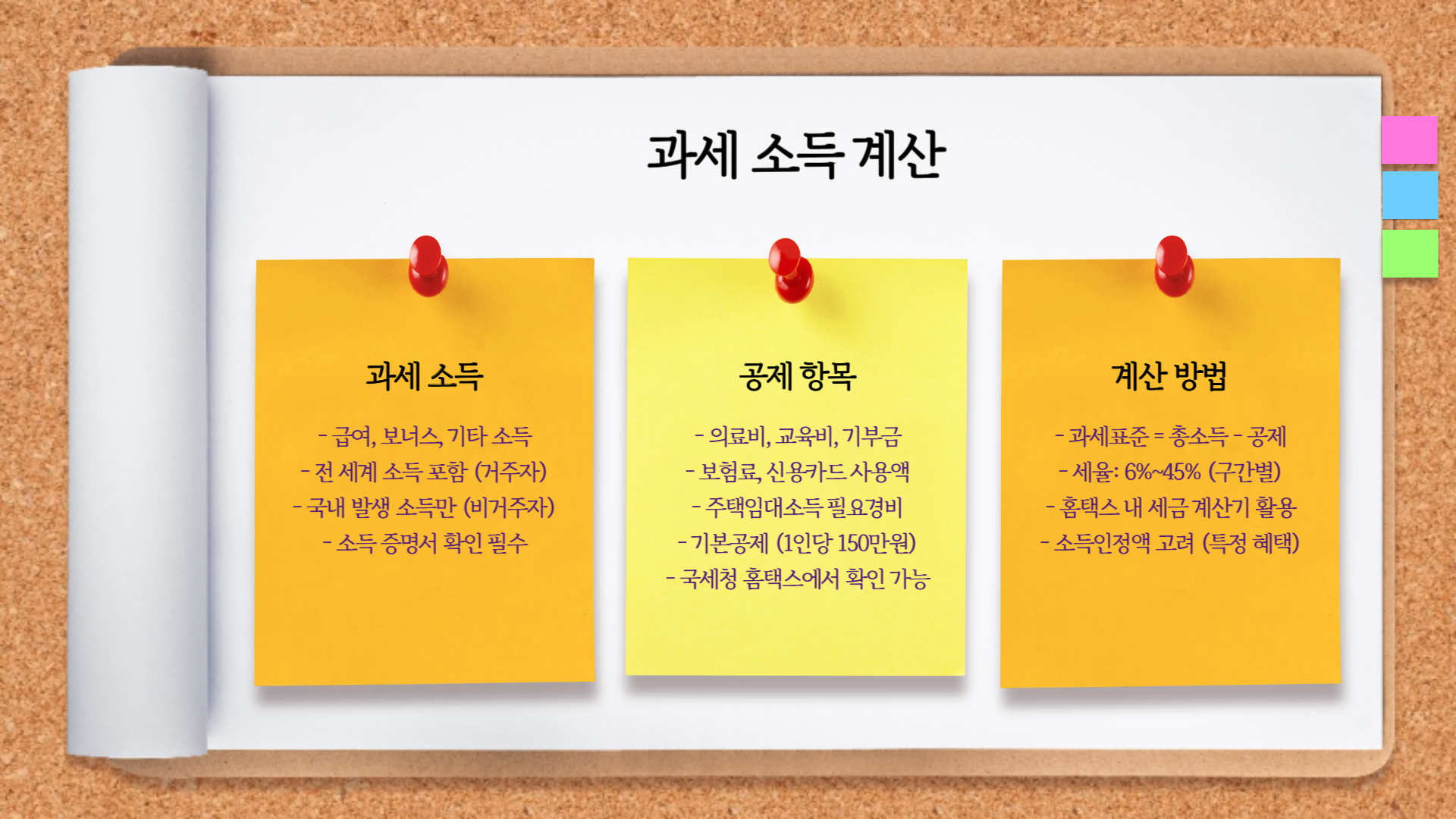 과세 소득 계산

과세 소득

- 급여, 보너스, 기타 소득
- 전 세계 소득 포함 (거주자)
- 국내 발생 소득만 (비거주자)
- 소득 증명서 확인 필수

공제 항목

- 의료비, 교육비, 기부금
- 보험료, 신용카드 사용액
- 주택임대소득 필요경비
- 기본공제 (1인당 150만원)
- 국세청 홈택스에서 확인 가능

계산 방법

- 과세표준 = 총소득 - 공제
- 세율: 6%~45% (구간별)
- 홈택스 내 세금 계산기 활용
- 소득인정액 고려 (특정 혜택)